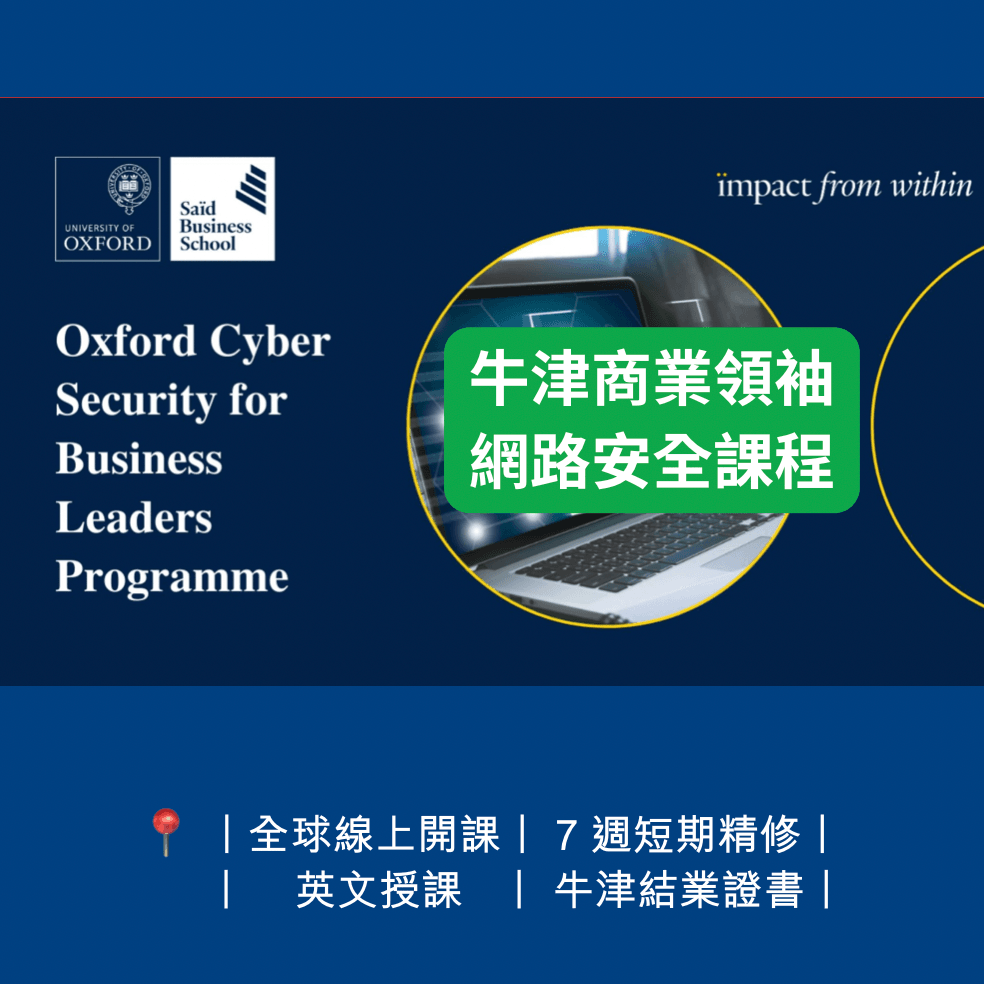 UNIVERSITY OF OXFORD

Saïd Business School

impact from within

Oxford Cyber Security for Business Leaders Programme

牛津商業領袖
網路安全課程

📍 ｜全球線上開課｜ 7 週短期精修｜
｜ 英文授課 ｜ 牛津結業證書｜